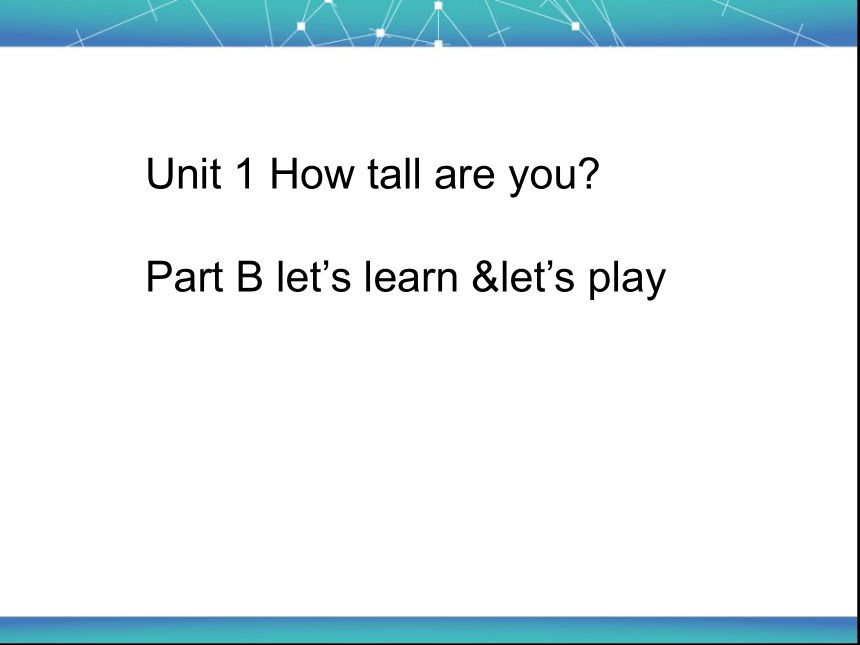 Unit 1 How tall are you?

Part B let’s learn &let’s play